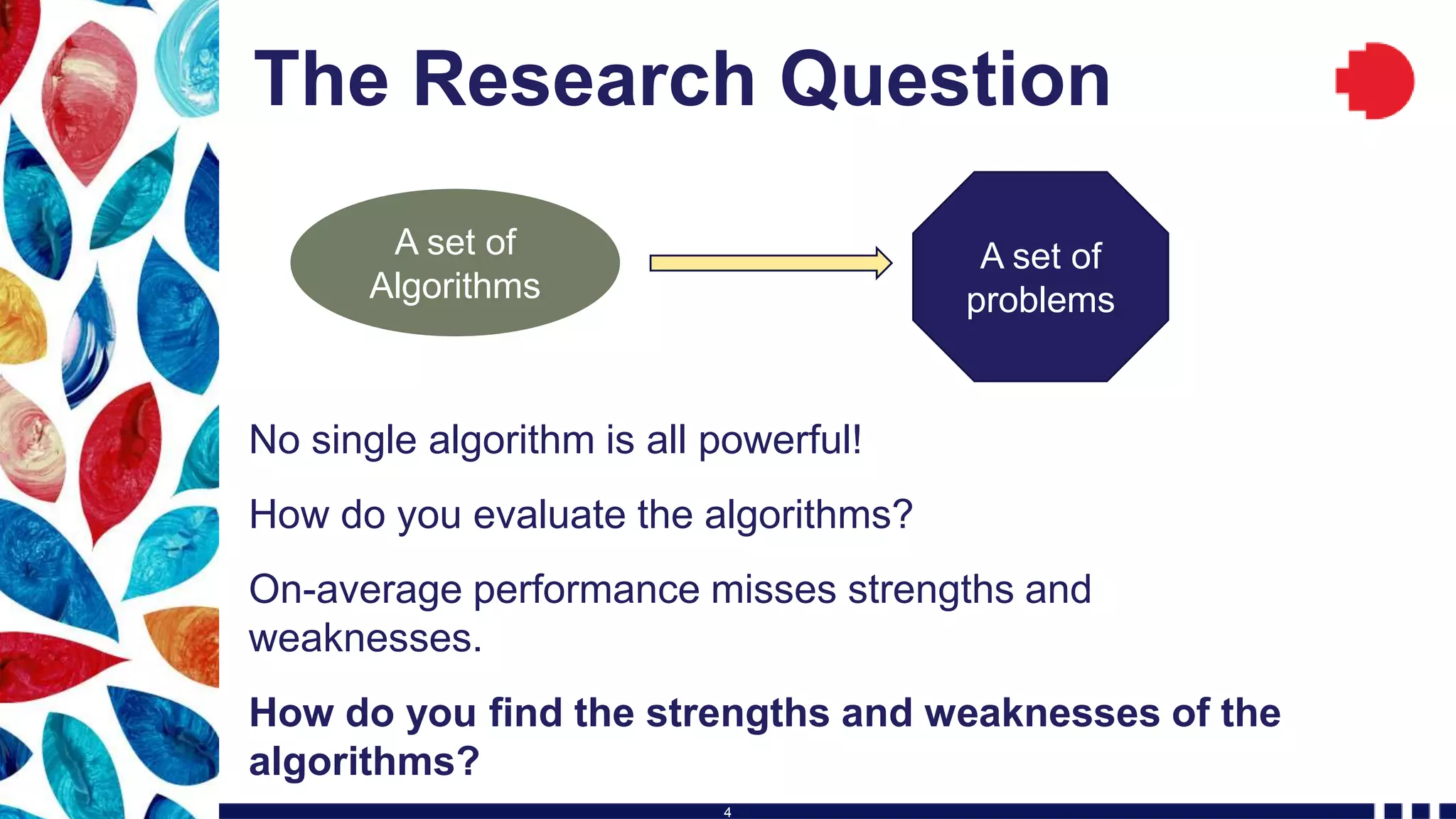 The Research Question

A set of Algorithms

A set of problems

No single algorithm is all powerful!

How do you evaluate the algorithms?

On-average performance misses strengths and weaknesses.

How do you find the strengths and weaknesses of the algorithms?

4